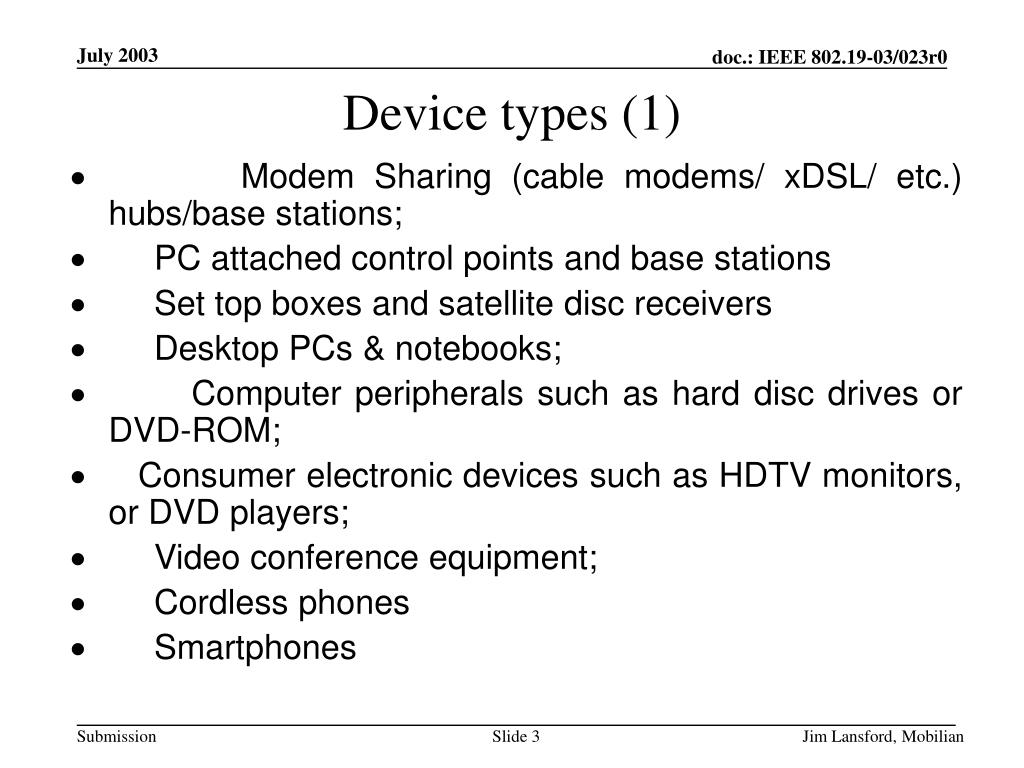 July 2003

doc.: IEEE 802.19-03/023r0

Device types (1)

• Modem Sharing (cable modems/ xDSL/ etc.) hubs/base stations;
• PC attached control points and base stations
• Set top boxes and satellite disc receivers
• Desktop PCs & notebooks;
• Computer peripherals such as hard disc drives or DVD-ROM;
• Consumer electronic devices such as HDTV monitors, or DVD players;
• Video conference equipment;
• Cordless phones
• Smartphones

Submission

Slide 3

Jim Lansford, Mobilian